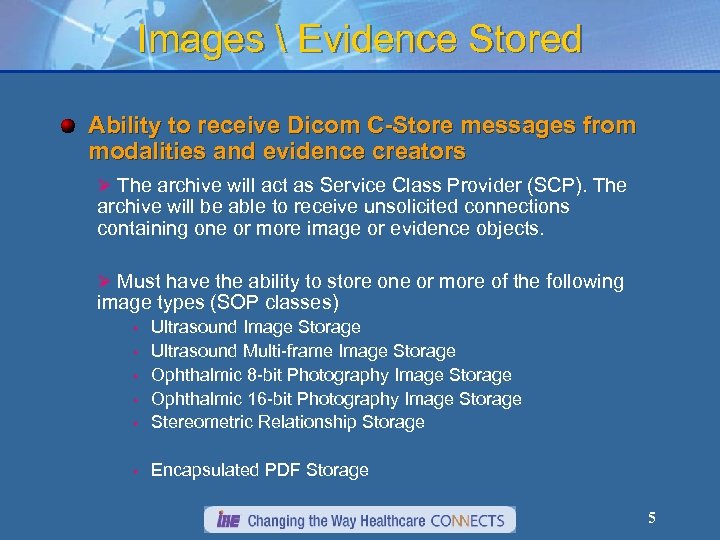 Images \ Evidence Stored

Ability to receive Dicom C-Store messages from modalities and evidence creators

The archive will act as Service Class Provider (SCP). The archive will be able to receive unsolicited connections containing one or more image or evidence objects.

Must have the ability to store one or more of the following image types (SOP classes)

Ultrasound Image Storage
Ultrasound Multi-frame Image Storage
Ophthalmic 8-bit Photography Image Storage
Ophthalmic 16-bit Photography Image Storage
Stereometric Relationship Storage

Encapsulated PDF Storage

IHE Changing the Way Healthcare CONNECTS

5